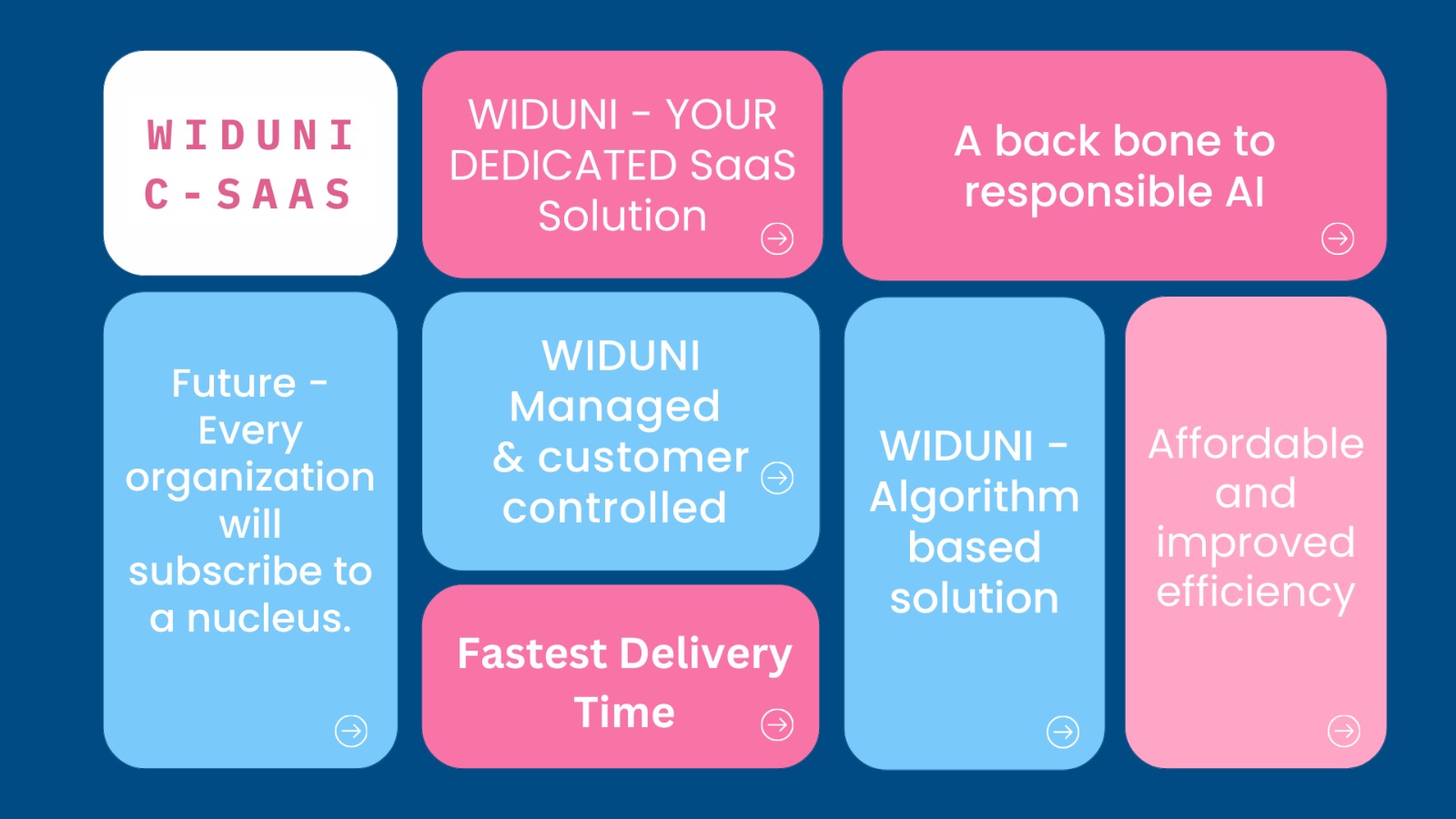 WIDUNI C-SAAS

WIDUNI - YOUR DEDICATED SaaS Solution

A back bone to responsible AI

Future - Every organization will subscribe to a nucleus.

WIDUNI Managed & customer controlled

Fastest Delivery Time

WIDUNI - Algorithm based solution

Affordable and improved efficiency